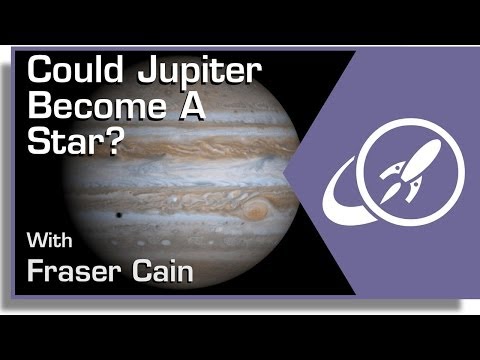 Could Jupiter Become A Star?

With
Fraser Cain